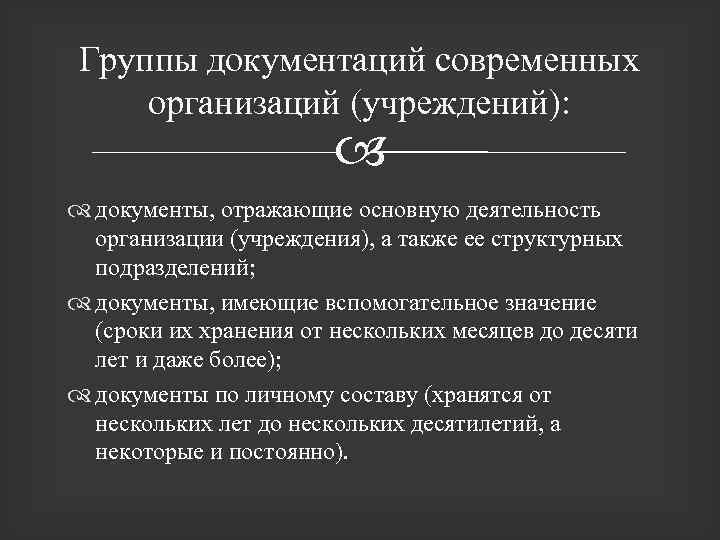 Группы документаций современных организаций (учреждений):

документы, отражающие основную деятельность организации (учреждения), а также ее структурных подразделений;

документы, имеющие вспомогательное значение (сроки их хранения от нескольких месяцев до десяти лет и даже более);

документы по личному составу (хранятся от нескольких лет до нескольких десятилетий, а некоторые и постоянно).